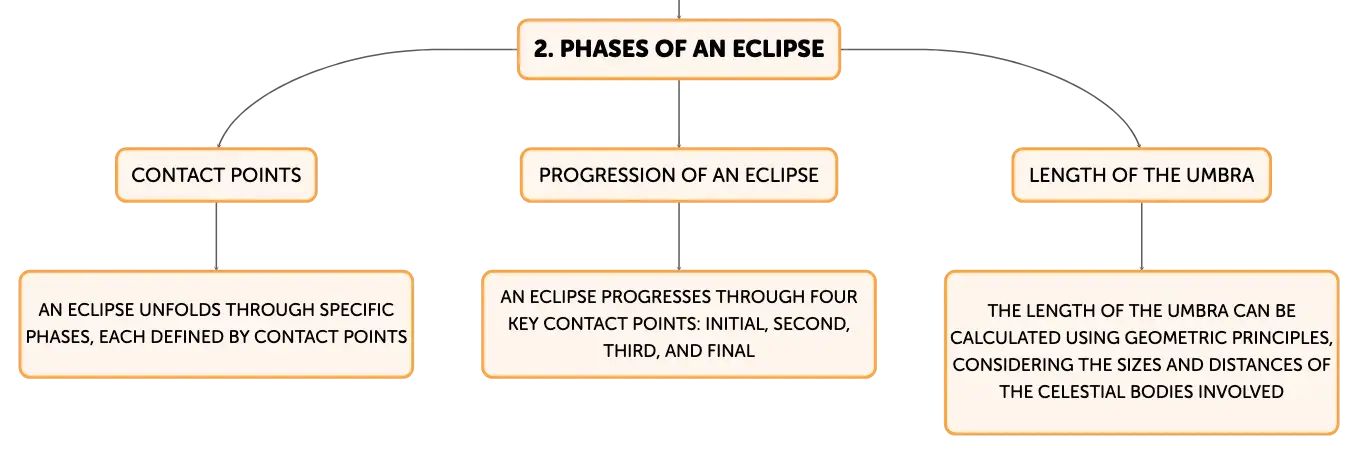 2. PHASES OF AN ECLIPSE

CONTACT POINTS

AN ECLIPSE UNFOLDS THROUGH SPECIFIC PHASES, EACH DEFINED BY CONTACT POINTS

PROGRESSION OF AN ECLIPSE

AN ECLIPSE PROGRESSES THROUGH FOUR KEY CONTACT POINTS: INITIAL, SECOND, THIRD, AND FINAL

LENGTH OF THE UMBRA

THE LENGTH OF THE UMBRA CAN BE CALCULATED USING GEOMETRIC PRINCIPLES, CONSIDERING THE SIZES AND DISTANCES OF THE CELESTIAL BODIES INVOLVED